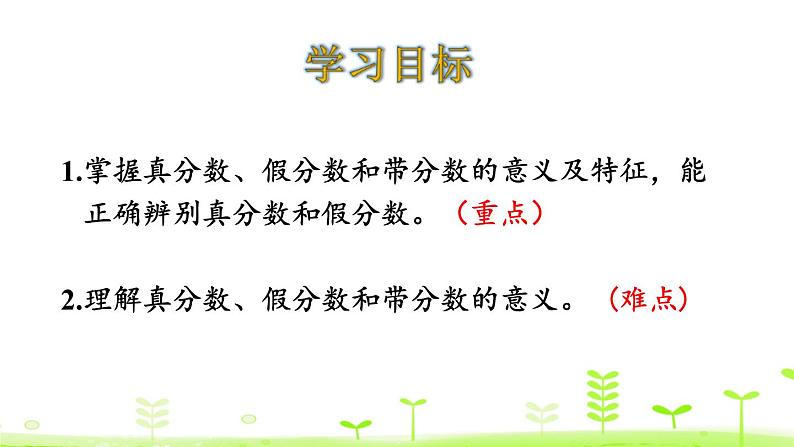 学习目标

1.掌握真分数、假分数和带分数的意义及特征，能正确辨别真分数和假分数。（重点）

2.理解真分数、假分数和带分数的意义。（难点）